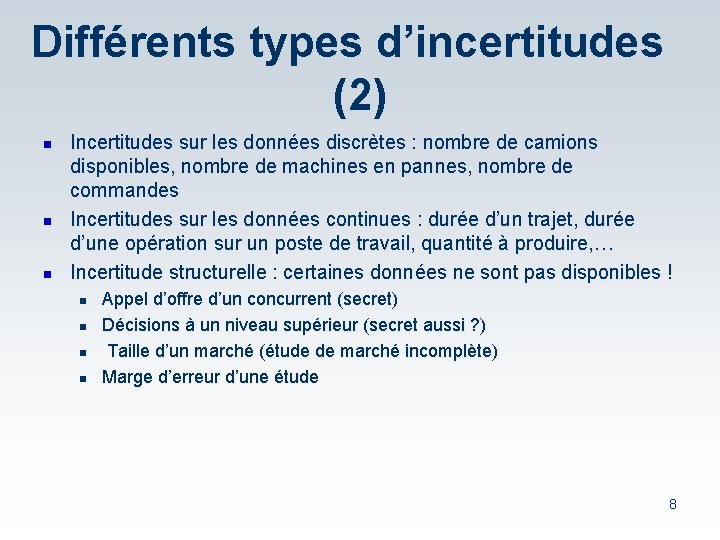 Différents types d’incertitudes (2)

- Incertitudes sur les données discrètes : nombre de camions disponibles, nombre de machines en pannes, nombre de commandes
- Incertitudes sur les données continues : durée d’un trajet, durée d’une opération sur un poste de travail, quantité à produire,…
- Incertitude structurelle : certaines données ne sont pas disponibles !
  - Appel d’offre d’un concurrent (secret)
  - Décisions à un niveau supérieur (secret aussi ?)
  - Taille d’un marché (étude de marché incomplète)
  - Marge d’erreur d’une étude

8